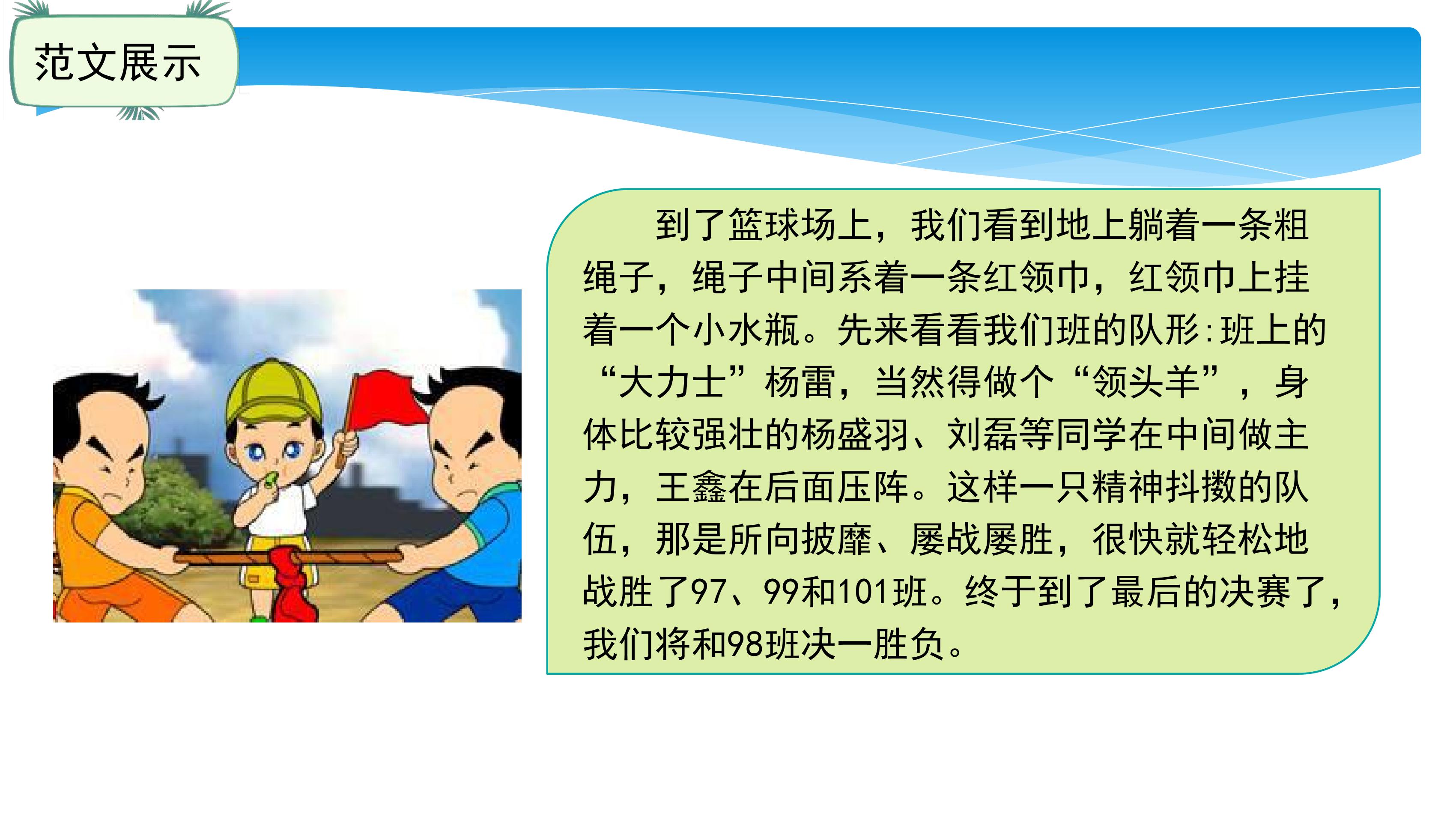 范文展示

到了篮球场上，我们看到地上躺着一条粗绳子，绳子中间系着一条红领巾，红领巾上挂着一个小水瓶。先来看看我们班的队形：班上的“大力士”杨雷，当然得做个“领头羊”，身体比较强壮的杨盛羽、刘磊等同学在中间做主力，王鑫在后面压阵。这样一只精神抖擞的队伍，那是所向披靡、屡战屡胜，很快就轻松地战胜了97、99和101班。终于到了最后的决赛了，我们将和98班决一胜负。